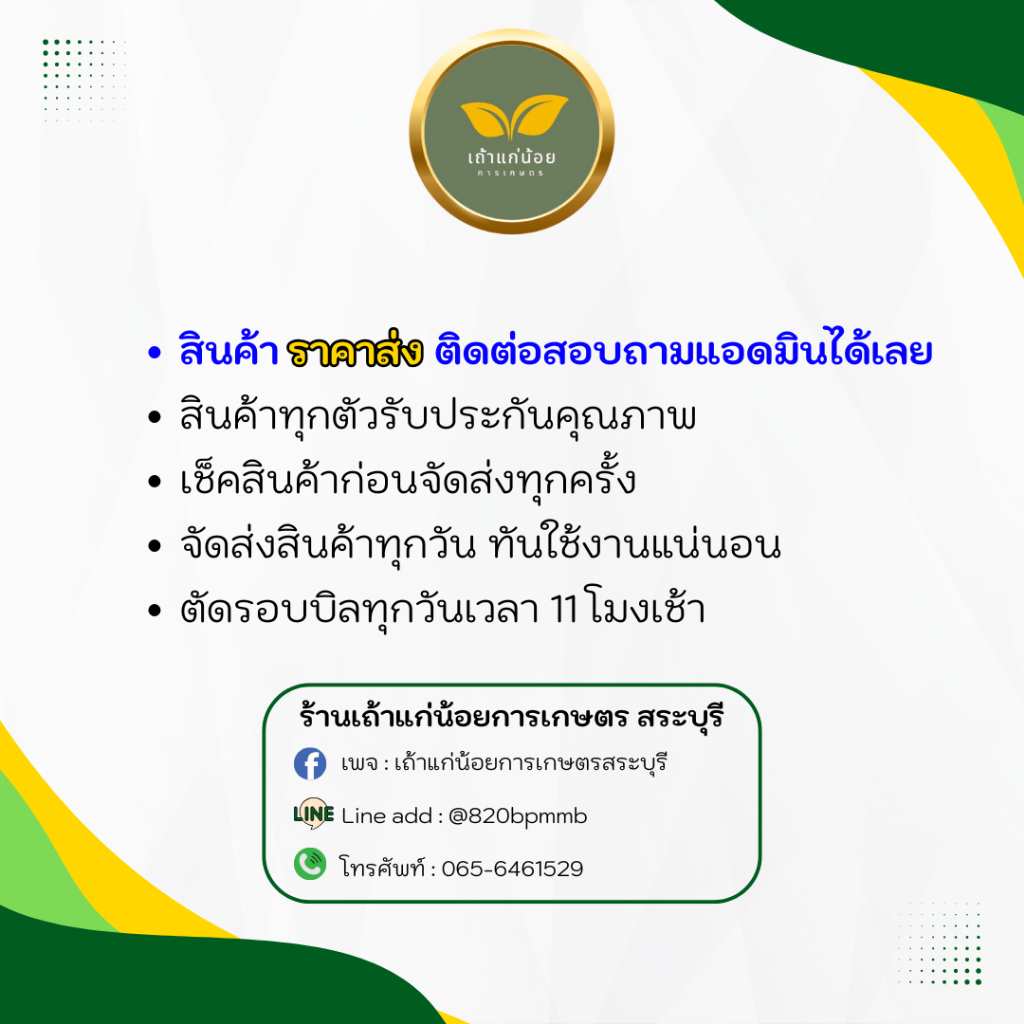 เถ้าแก่น้อย
การเกษตร

• สินค้า ราคาส่ง ติดต่อสอบถามแอดมินได้เลย
• สินค้าทุกตัวรับประกันคุณภาพ
• เช็คสินค้าก่อนจัดส่งทุกครั้ง
• จัดส่งสินค้าทุกวัน ทันใช้งานแน่นอน
• ตัดรอบบิลทุกวันเวลา 11 โมงเช้า

ร้านเถ้าแก่น้อยการเกษตร สระบุรี
เพจ : เถ้าแก่น้อยการเกษตรสระบุรี
LINE Line add : @820bpmmb
โทรศัพท์ : 065-6461529